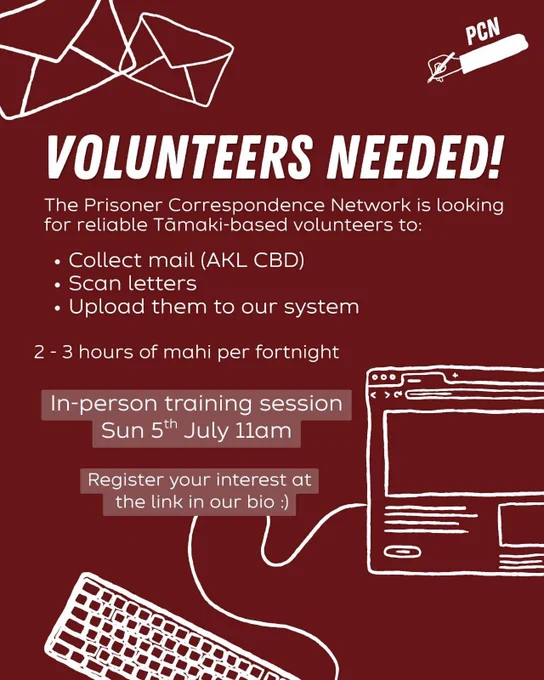 PCN

VOLUNTEERS NEEDED!

The Prisoner Correspondence Network is looking for reliable Tāmaki-based volunteers to:

• Collect mail (AKL CBD)
• Scan letters
• Upload them to our system

2 - 3 hours of mahi per fortnight

In-person training session
Sun 5$^{th}$ July 11am

Register your interest at the link in our bio :)